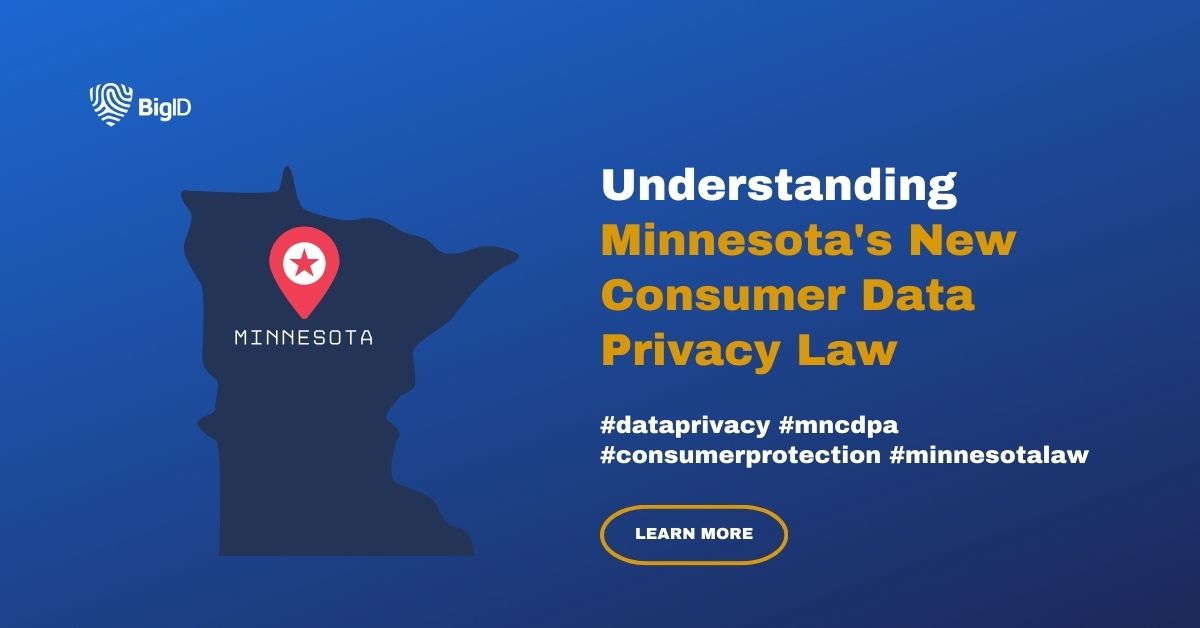 BigID

MINNESOTA

Understanding Minnesota's New Consumer Data Privacy Law

#dataprivacy #mncdpa #consumerprotection #minnesotalaw

LEARN MORE